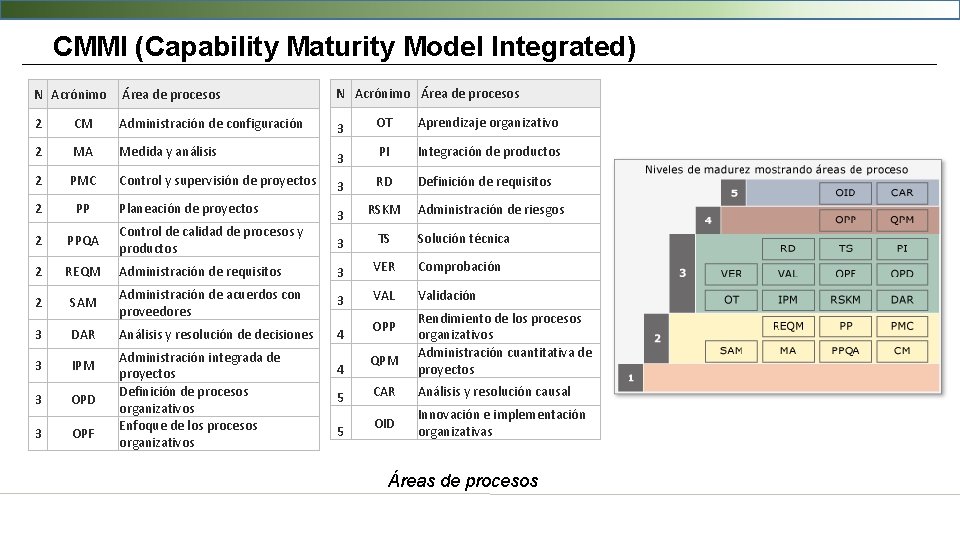 CMMI (Capability Maturity Model Integrated)

| N | Acrónimo | Área de procesos |
|---|---|---|
| 2 | CM | Administración de configuración |
| 2 | MA | Medida y análisis |
| 2 | PMC | Control y supervisión de proyectos |
| 2 | PP | Planeación de proyectos |
| 2 | PPQA | Control de calidad de procesos y productos |
| 2 | REQM | Administración de requisitos |
| 2 | SAM | Administración de acuerdos con proveedores |
| 3 | DAR | Análisis y resolución de decisiones |
| 3 | IPM | Administración integrada de proyectos |
| 3 | OPD | Definición de procesos organizativos |
| 3 | OPF | Enfoque de los procesos organizativos |

| N | Acrónimo | Área de procesos |
|---|---|---|
| 3 | OT | Aprendizaje organizativo |
| 3 | PI | Integración de productos |
| 3 | RD | Definición de requisitos |
| 3 | RSKM | Administración de riesgos |
| 3 | TS | Solución técnica |
| 3 | VER | Comprobación |
| 3 | VAL | Validación |
| 4 | OPP | Rendimiento de los procesos organizativos |
| 4 | QPM | Administración cuantitativa de proyectos |
| 5 | CAR | Análisis y resolución causal |
| 5 | OID | Innovación e implementación organizativas |

Niveles de madurez mostrando áreas de proceso

5 OID CAR
4 OPP QPM
3 RD TS PI VER VAL OPF OPD OT IPM RSKM DAR
2 REQM PP PMC SAM MA PPQA CM
1

Áreas de procesos